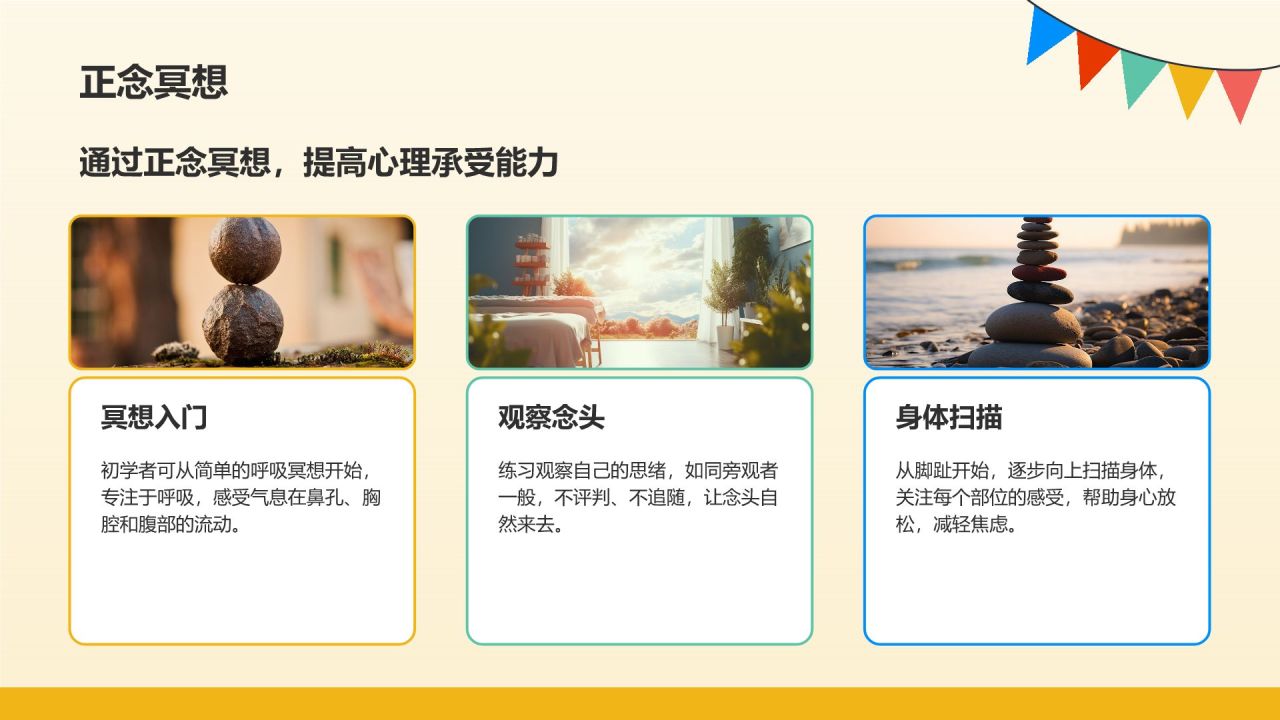 正念冥想

通过正念冥想，提高心理承受能力

冥想入门

初学者可从简单的呼吸冥想开始，专注于呼吸，感受气息在鼻孔、胸腔和腹部的流动。

观察念头

练习观察自己的思绪，如同旁观者一般，不评判、不追随，让念头自然来去。

身体扫描

从脚趾开始，逐步向上扫描身体，关注每个部位的感受，帮助身心放松，减轻焦虑。